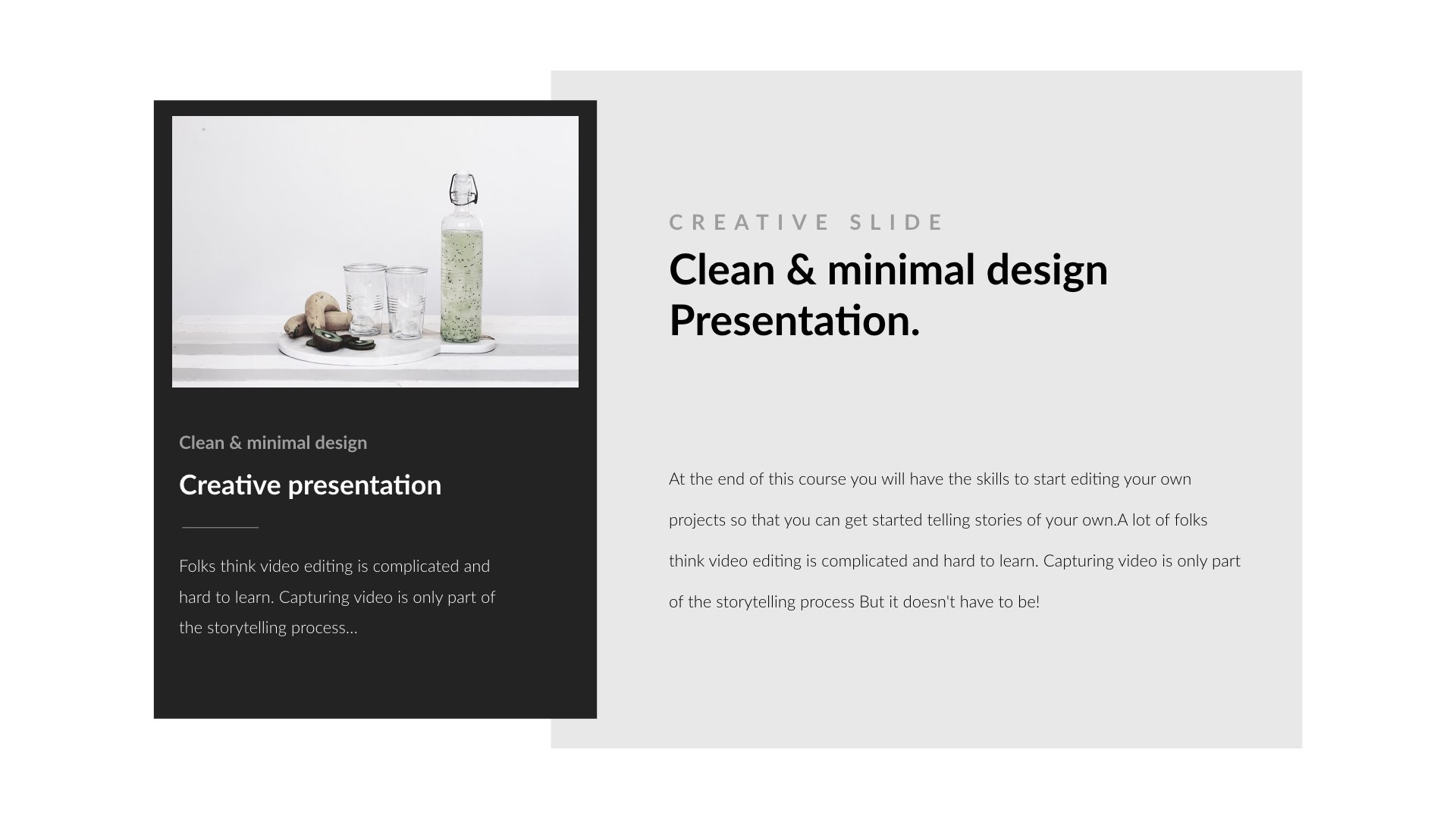 Clean & minimal design

Creative presentation

Folks think video editing is complicated and hard to learn. Capturing video is only part of the storytelling process...

CREATIVE SLIDE

Clean & minimal design Presentation.

At the end of this course you will have the skills to start editing your own projects so that you can get started telling stories of your own.A lot of folks think video editing is complicated and hard to learn. Capturing video is only part of the storytelling process But it doesn't have to be!